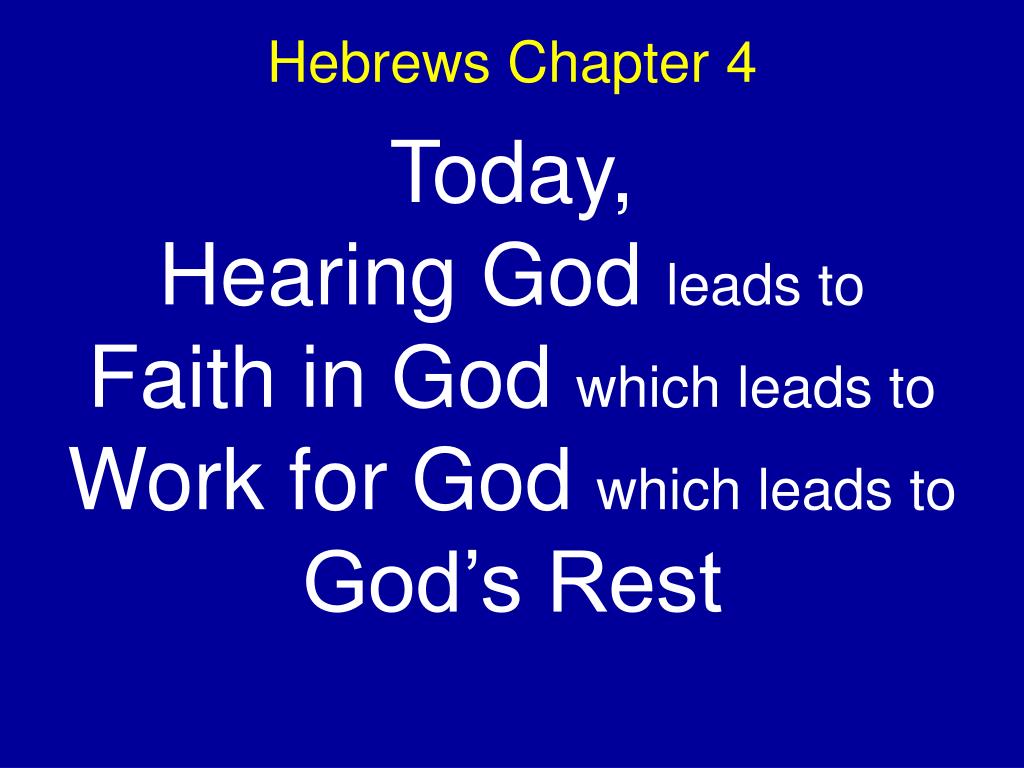 Hebrews Chapter 4

Today,
Hearing God leads to
Faith in God which leads to
Work for God which leads to
God’s Rest